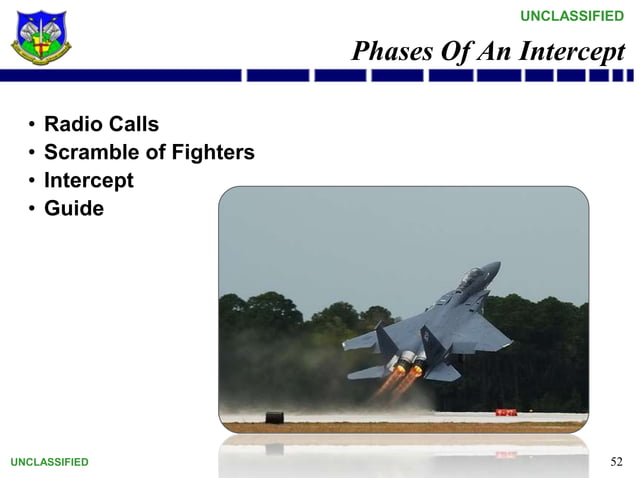 UNCLASSIFIED

Phases Of An Intercept

• Radio Calls
• Scramble of Fighters
• Intercept
• Guide

UNCLASSIFIED

52